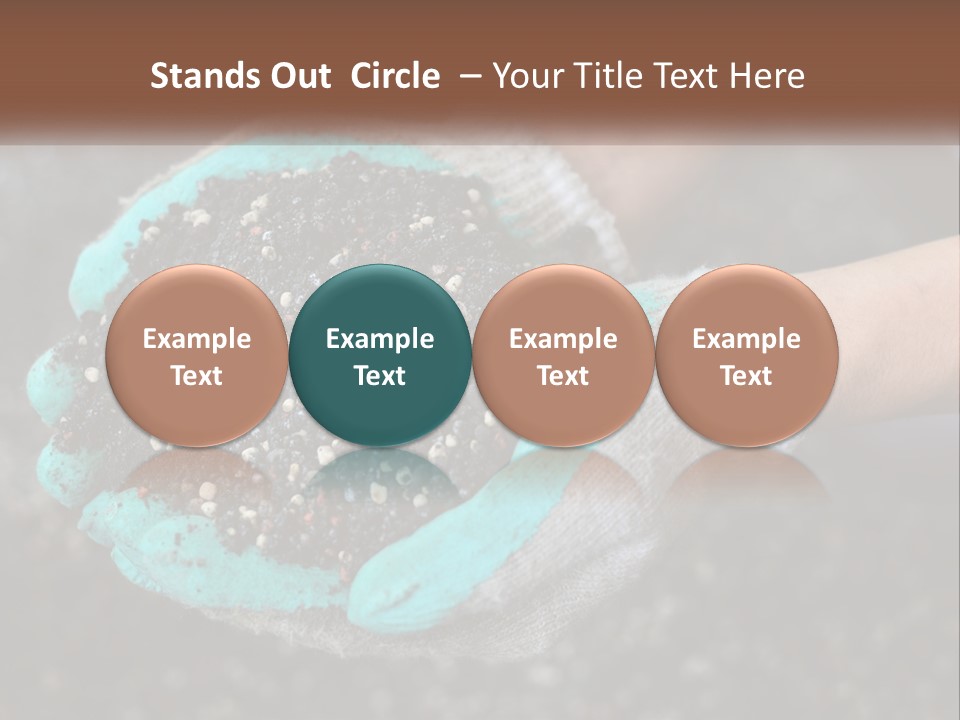 Stands Out Circle – Your Title Text Here

Example Text

Example Text

Example Text

Example Text